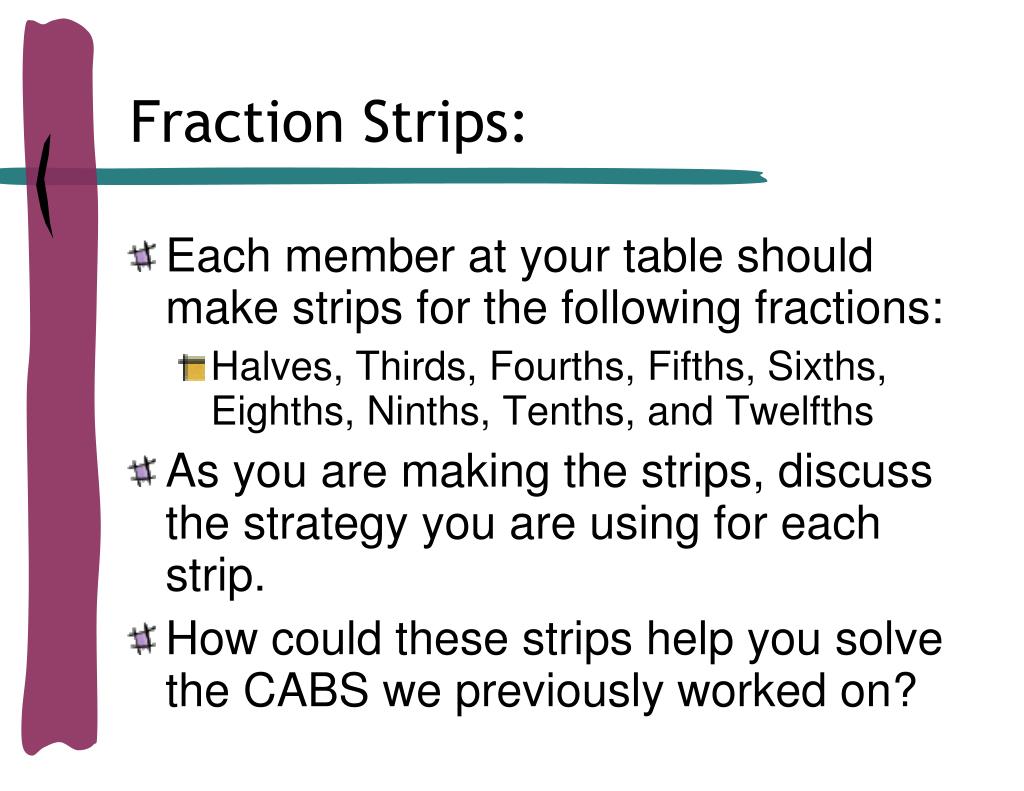 Fraction Strips:

Each member at your table should make strips for the following fractions:

Halves, Thirds, Fourths, Fifths, Sixths, Eighths, Ninths, Tenths, and Twelfths

As you are making the strips, discuss the strategy you are using for each strip.

How could these strips help you solve the CABS we previously worked on?